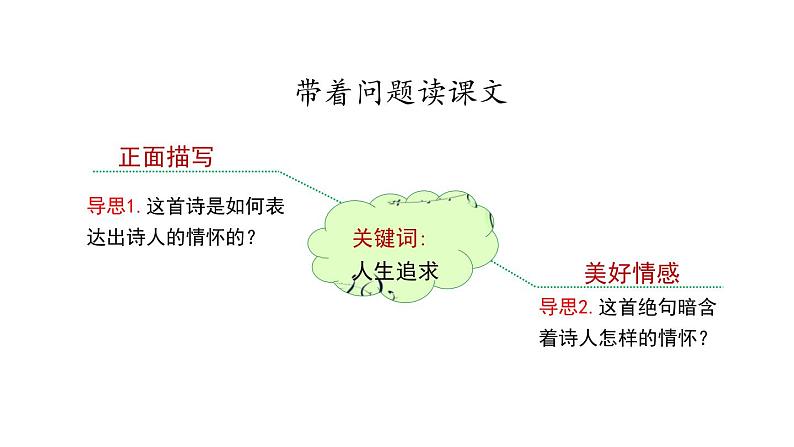 带着问题读课文

正面描写

导思1. 这首诗是如何表达出诗人的情怀的？

关键词:
人生追求

美好情感

导思2. 这首绝句暗含着诗人怎样的情怀？